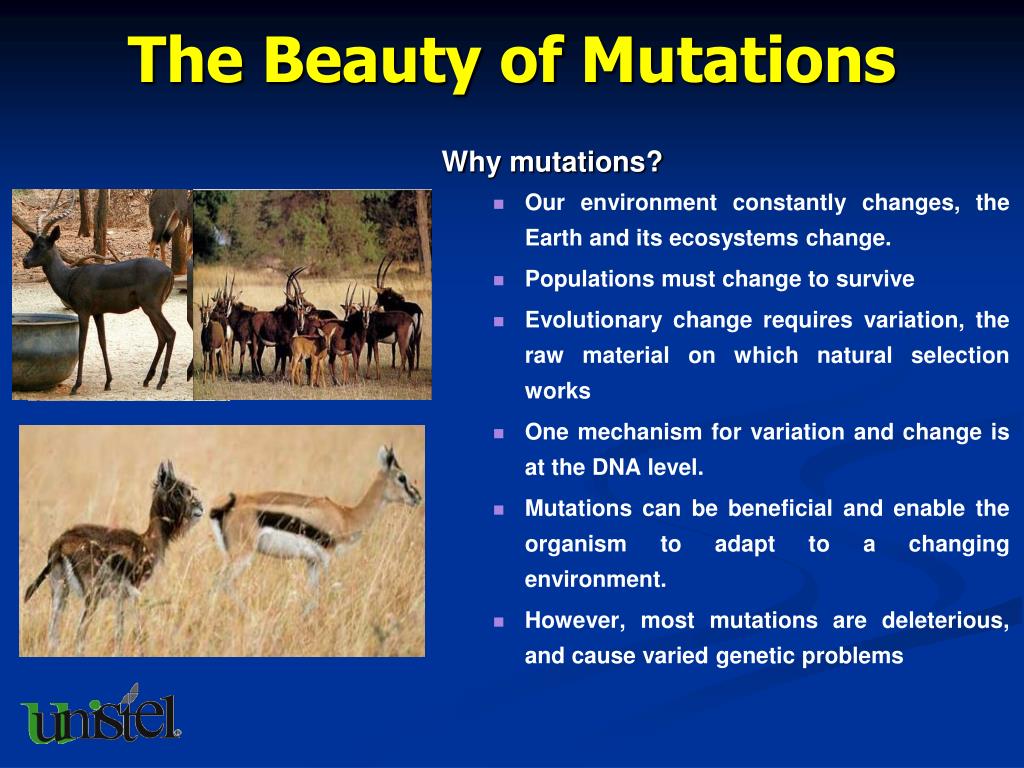 The Beauty of Mutations

Why mutations?

- Our environment constantly changes, the Earth and its ecosystems change.
- Populations must change to survive
- Evolutionary change requires variation, the raw material on which natural selection works
- One mechanism for variation and change is at the DNA level.
- Mutations can be beneficial and enable the organism to adapt to a changing environment.
- However, most mutations are deleterious, and cause varied genetic problems

unistel